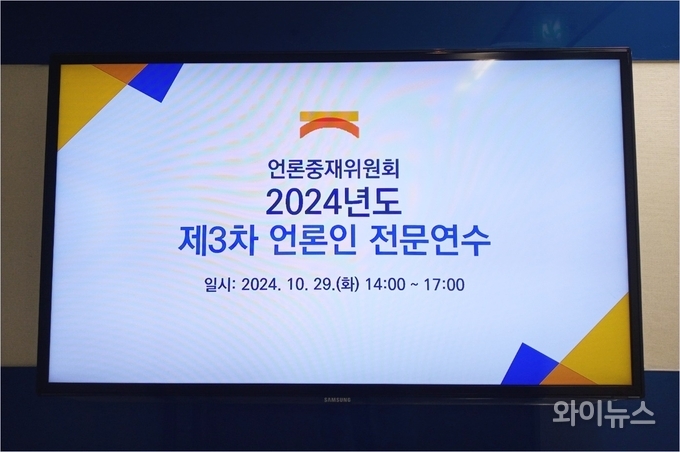 언론중재위원회
2024년도
제3차 언론인 전문연수

일시: 2024. 10. 29.(화) 14:00 ~ 17:00

SAMSUNG

와이뉴스